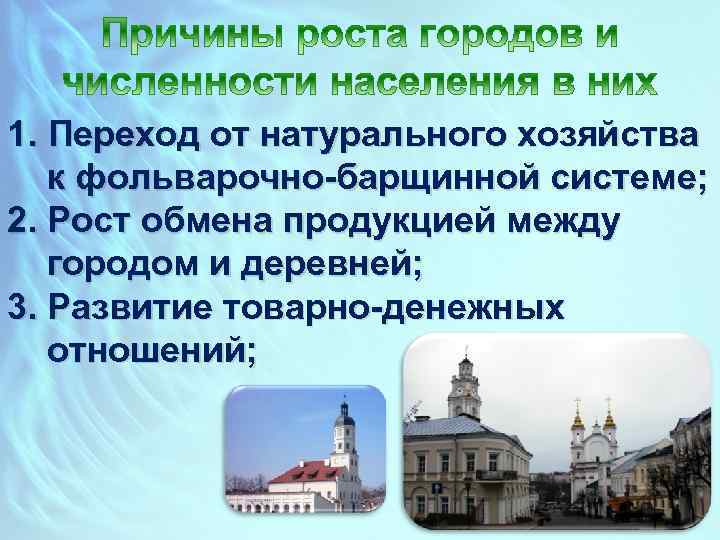 Причины роста городов и численности населения в них

1. Переход от натурального хозяйства к фольварочно-барщинной системе;
2. Рост обмена продукцией между городом и деревней;
3. Развитие товарно-денежных отношений;